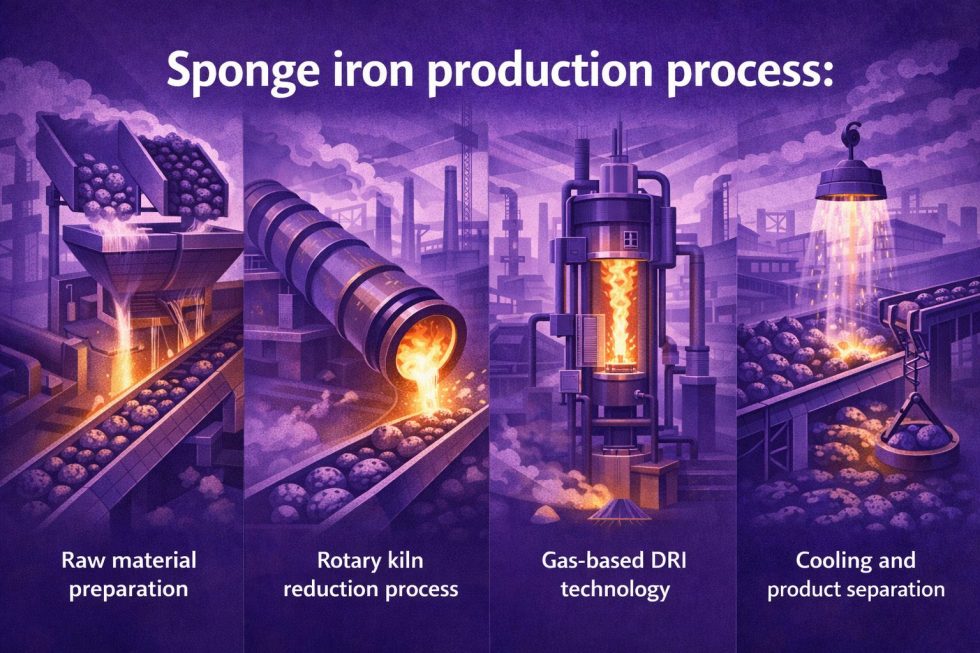 Sponge iron production process:

Raw material preparation

Rotary kiln reduction process

Gas-based DRI technology

Cooling and product separation